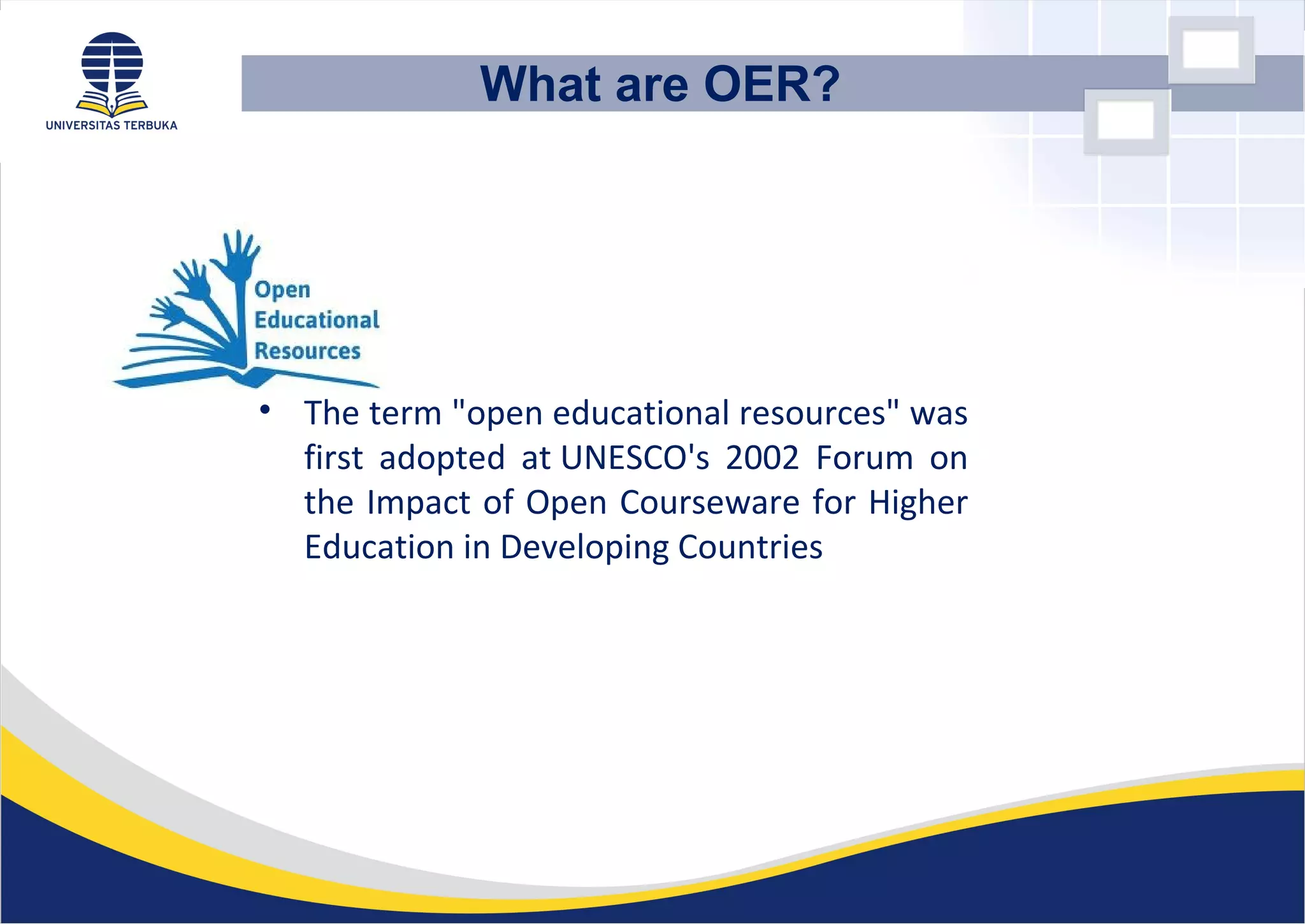 UNIVERSITAS TERBUKA

What are OER?

Open
Educational
Resources

• The term "open educational resources" was first adopted at UNESCO's 2002 Forum on the Impact of Open Courseware for Higher Education in Developing Countries